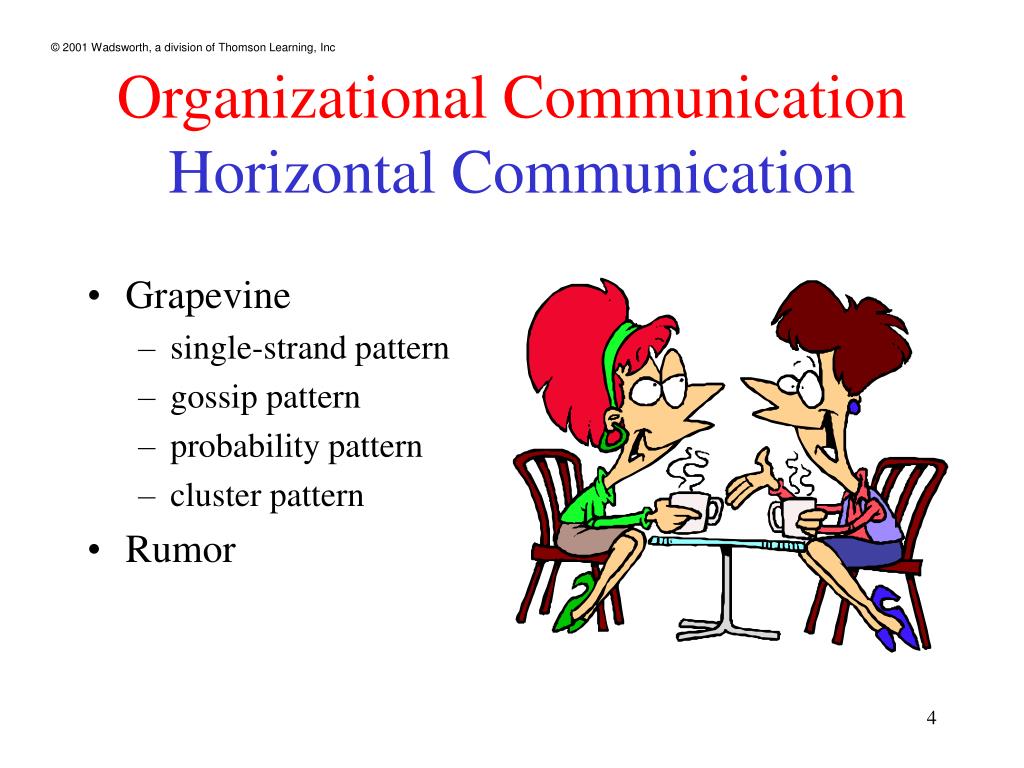 © 2001 Wadsworth, a division of Thomson Learning, Inc

Organizational Communication
Horizontal Communication

• Grapevine
– single-strand pattern
– gossip pattern
– probability pattern
– cluster pattern
• Rumor

4